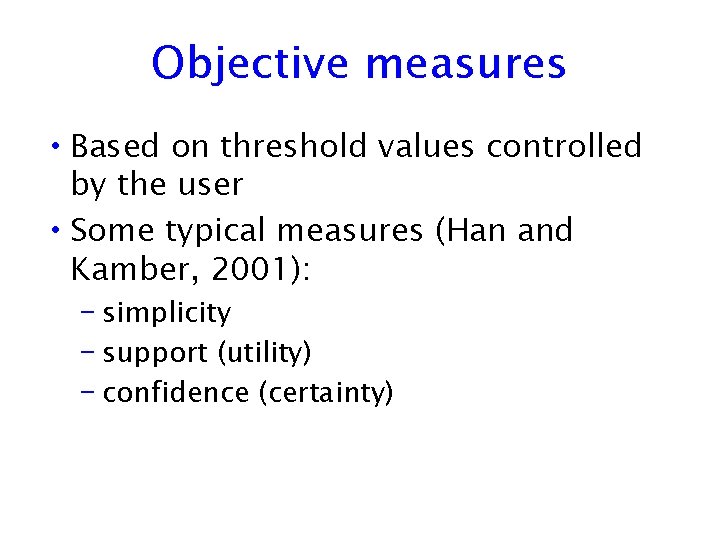 Objective measures

• Based on threshold values controlled by the user

• Some typical measures (Han and Kamber, 2001):
  – simplicity
  – support (utility)
  – confidence (certainty)